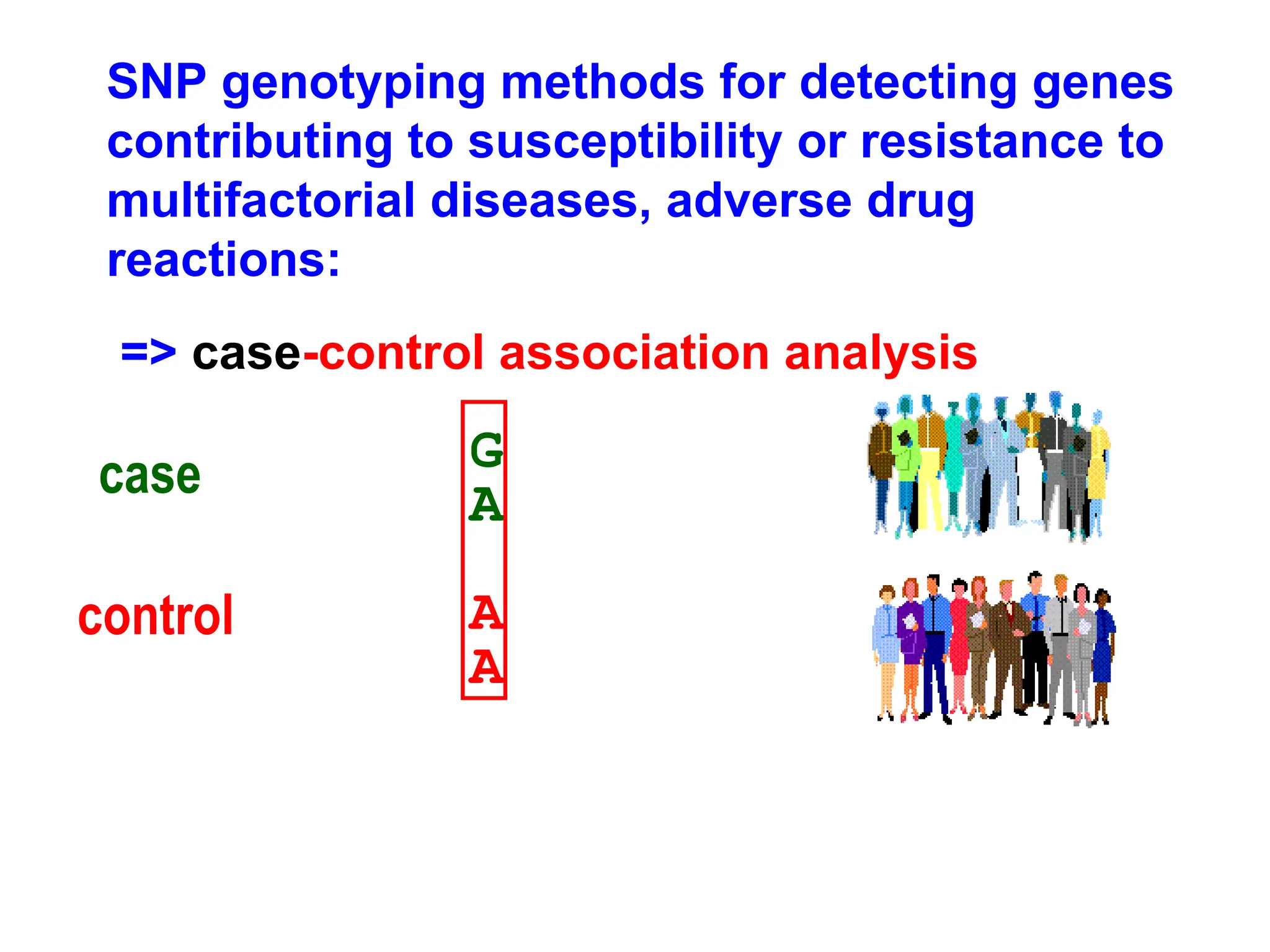 SNP genotyping methods for detecting genes contributing to susceptibility or resistance to multifactorial diseases, adverse drug reactions:

=> case-control association analysis

case

G
A

control

A
A